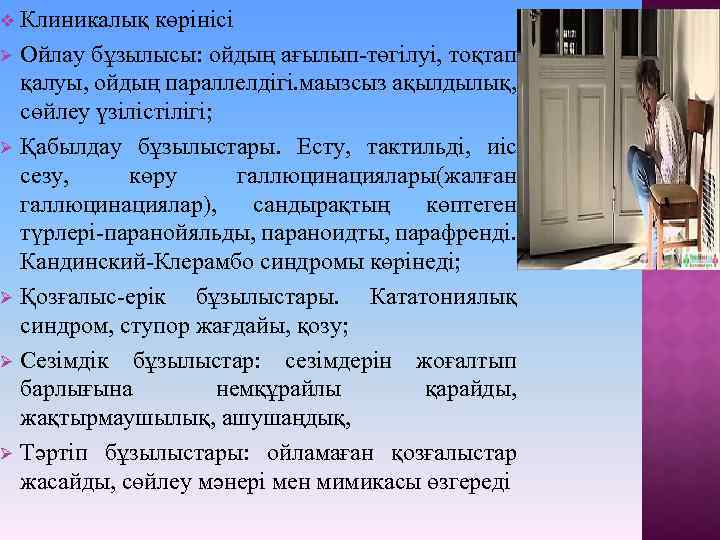 Клиникалық көрінісі

Ойлау бұзылысы: ойдың ағылып-төгілуі, тоқтап қалуы, ойдың параллелдігі.маызсыз ақылдылық, сөйлеу үзілістілігі;

Қабылдау бұзылыстары. Есту, тактильді, иіс сезу, көру галлюцинациялары(жалған галлюцинациялар), сандырақтың көптеген түрлері-паранойяльды, параноидты, парафренді. Кандинский-Клерамбо синдромы көрінеді;

Қозғалыс-ерік бұзылыстары. Кататониялық синдром, ступор жағдайы, қозу;

Сезімдік бұзылыстар: сезімдерін жоғалтып барлығына немқұрайлы қарайды, жақтырмаушылық, ашушаңдық,

Тәртіп бұзылыстары: ойламаған қозғалыстар жасайды, сөйлеу мәнері мен мимикасы өзгереді